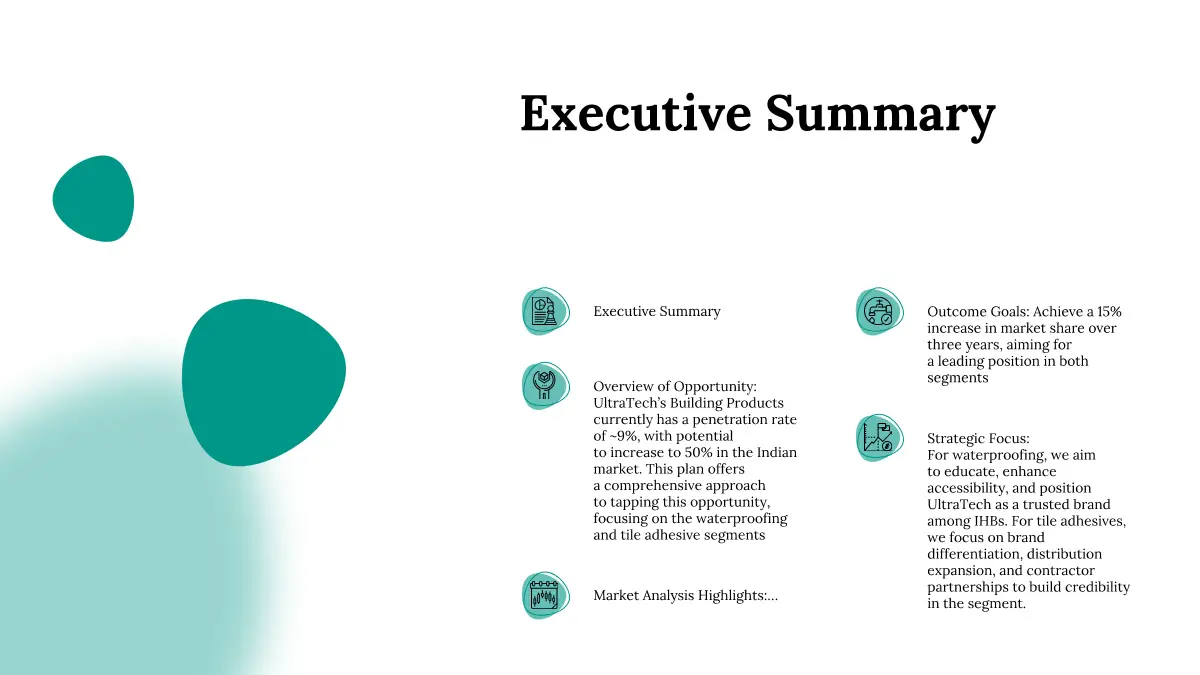 Executive Summary

Executive Summary

Overview of Opportunity: UltraTech's Building Products currently has a penetration rate of ~9%, with potential to increase to 50% in the Indian market. This plan offers a comprehensive approach to tapping this opportunity, focusing on the waterproofing and tile adhesive segments

Market Analysis Highlights:...

Outcome Goals: Achieve a 15% increase in market share over three years, aiming for a leading position in both segments

Strategic Focus: For waterproofing, we aim to educate, enhance accessibility, and position UltraTech as a trusted brand among IHBs. For tile adhesives, we focus on brand differentiation, distribution expansion, and contractor partnerships to build credibility in the segment.